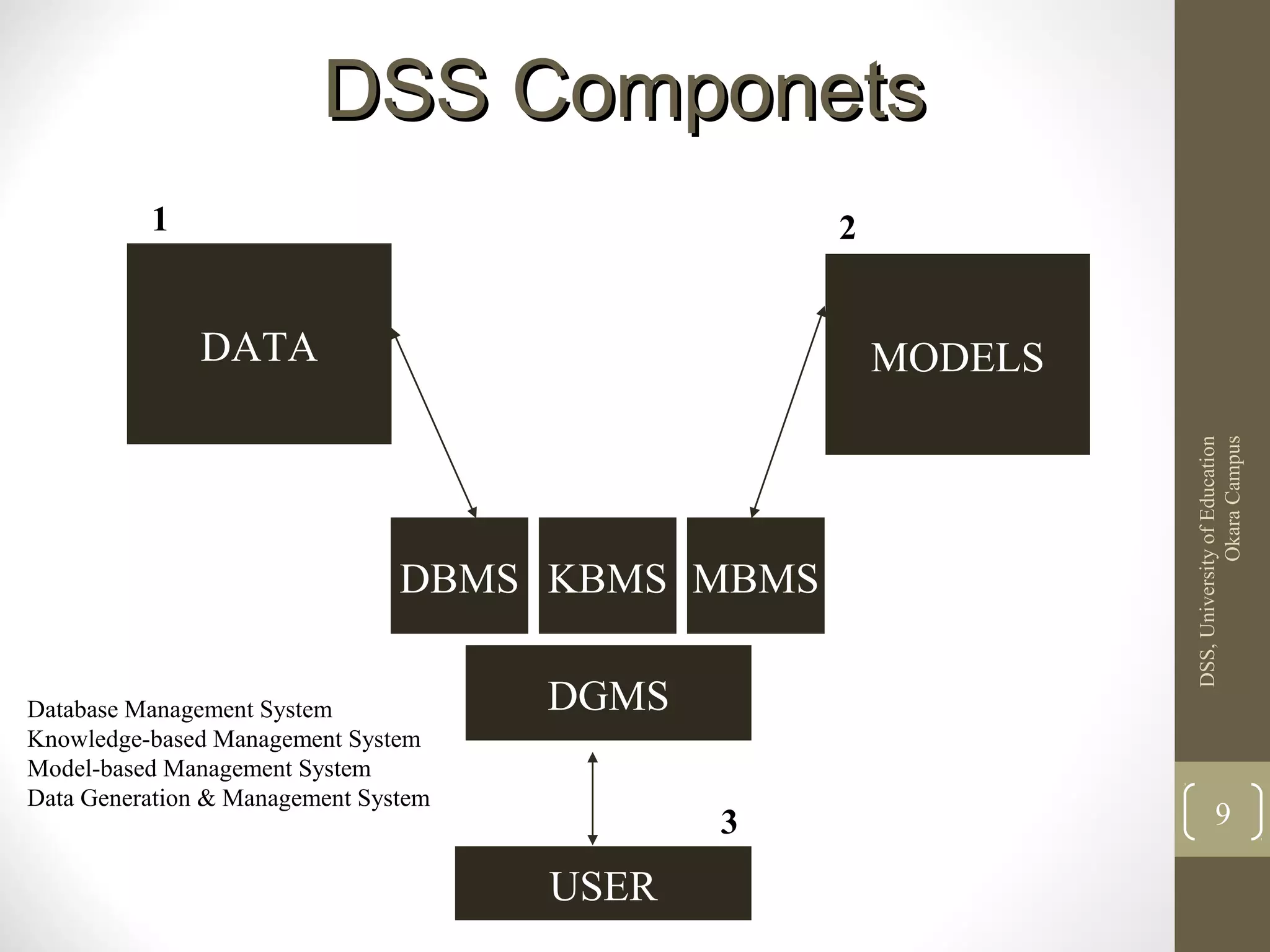 DSS Componets

1

DATA

2

MODELS

DBMS

KBMS

MBMS

DGMS

Database Management System
Knowledge-based Management System
Model-based Management System
Data Generation & Management System

3

USER

DSS, University of Education
Okara Campus

9